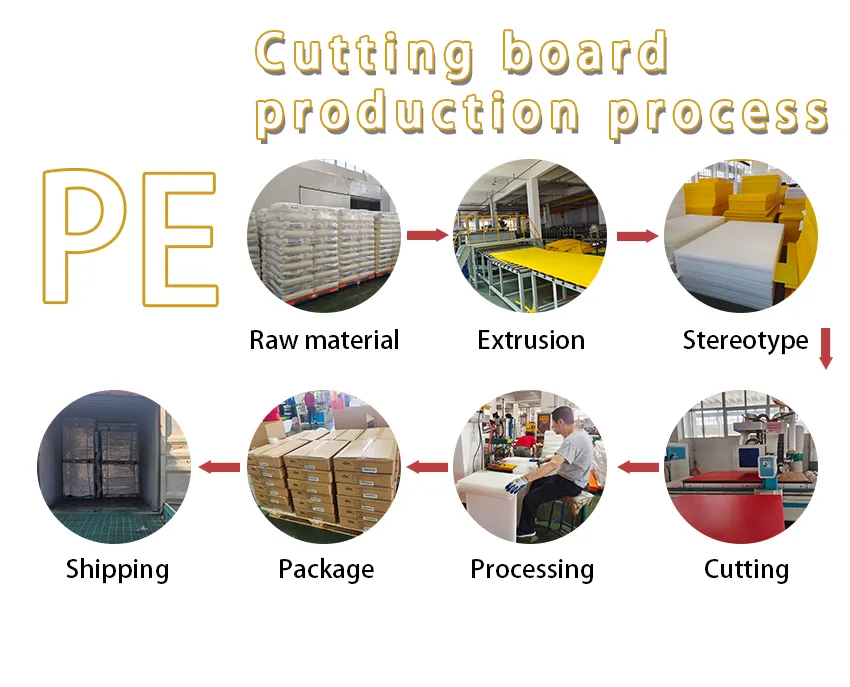 Cutting board production process

PE

Raw material

Extrusion

Stereotype

Cutting

Processing

Package

Shipping